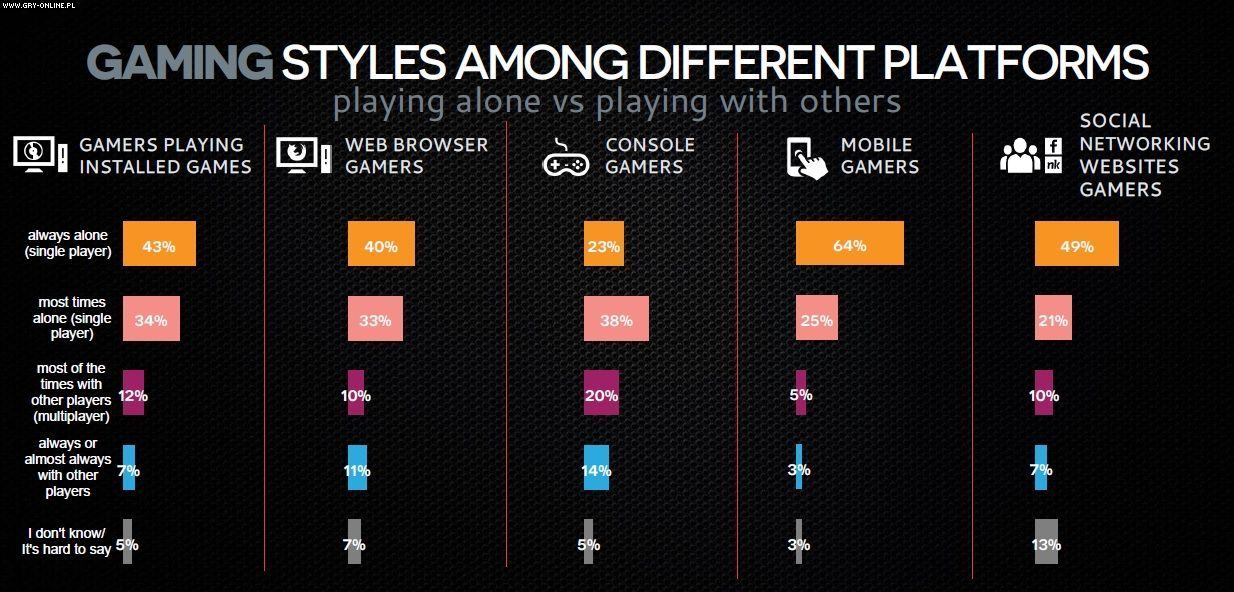 WWW.GRY-ONLINE.PL

GAMING STYLES AMONG DIFFERENT PLATFORMS
playing alone vs playing with others

| | GAMERS PLAYING INSTALLED GAMES | WEB BROWSER GAMERS | CONSOLE GAMERS | MOBILE GAMERS | SOCIAL NETWORKING WEBSITES GAMERS |
|---|---|---|---|---|---|
| always alone (single player) | 43% | 40% | 23% | 64% | 49% |
| most times alone (single player) | 34% | 33% | 38% | 25% | 21% |
| most of the times with other players (multiplayer) | 12% | 10% | 20% | 5% | 10% |
| always or almost always with other players | 7% | 11% | 14% | 3% | 7% |
| I don't know/ It's hard to say | 5% | 7% | 5% | 3% | 13% |

f
nk